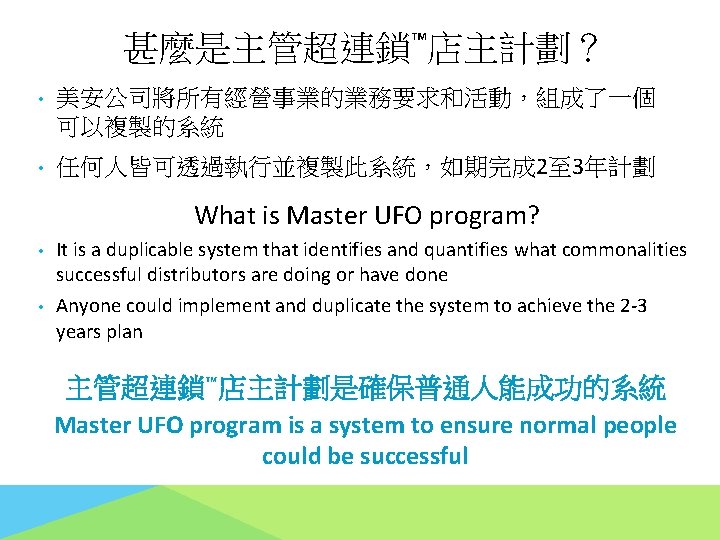 甚麼是主管超連鎖™店主計劃？

• 美安公司將所有經營事業的業務要求和活動，組成了一個可以複製的系統

• 任何人皆可透過執行並複製此系統，如期完成2至3年計劃

What is Master UFO program?

• It is a duplicable system that identifies and quantifies what commonalities successful distributors are doing or have done

• Anyone could implement and duplicate the system to achieve the 2-3 years plan

主管超連鎖™店主計劃是確保普通人能成功的系統

Master UFO program is a system to ensure normal people could be successful